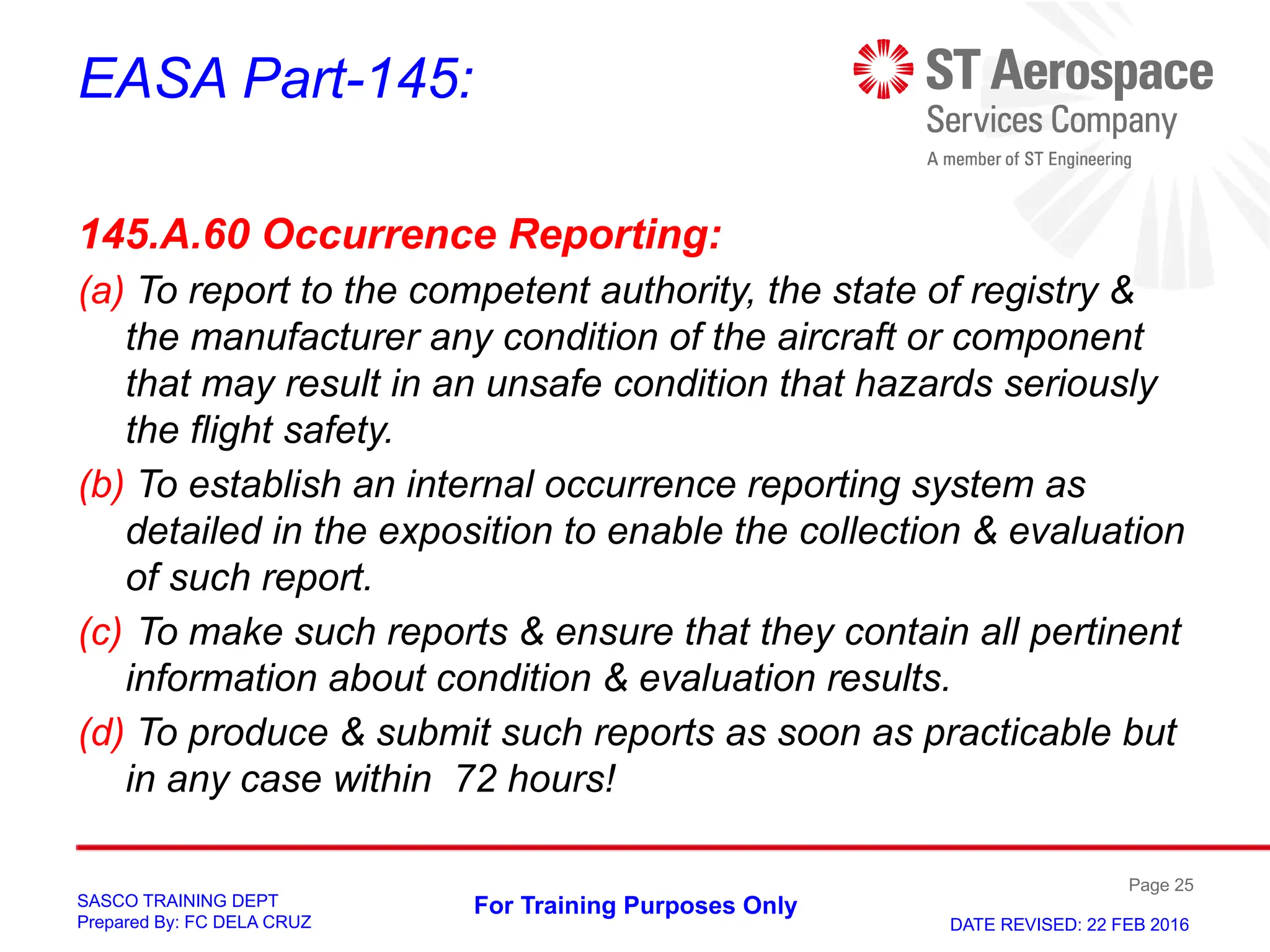 EASA Part-145:

ST Aerospace
Services Company
A member of ST Engineering

145.A.60 Occurrence Reporting:

(a) To report to the competent authority, the state of registry & the manufacturer any condition of the aircraft or component that may result in an unsafe condition that hazards seriously the flight safety.

(b) To establish an internal occurrence reporting system as detailed in the exposition to enable the collection & evaluation of such report.

(c) To make such reports & ensure that they contain all pertinent information about condition & evaluation results.

(d) To produce & submit such reports as soon as practicable but in any case within 72 hours!

SASCO TRAINING DEPT
Prepared By: FC DELA CRUZ

For Training Purposes Only

Page 25

DATE REVISED: 22 FEB 2016